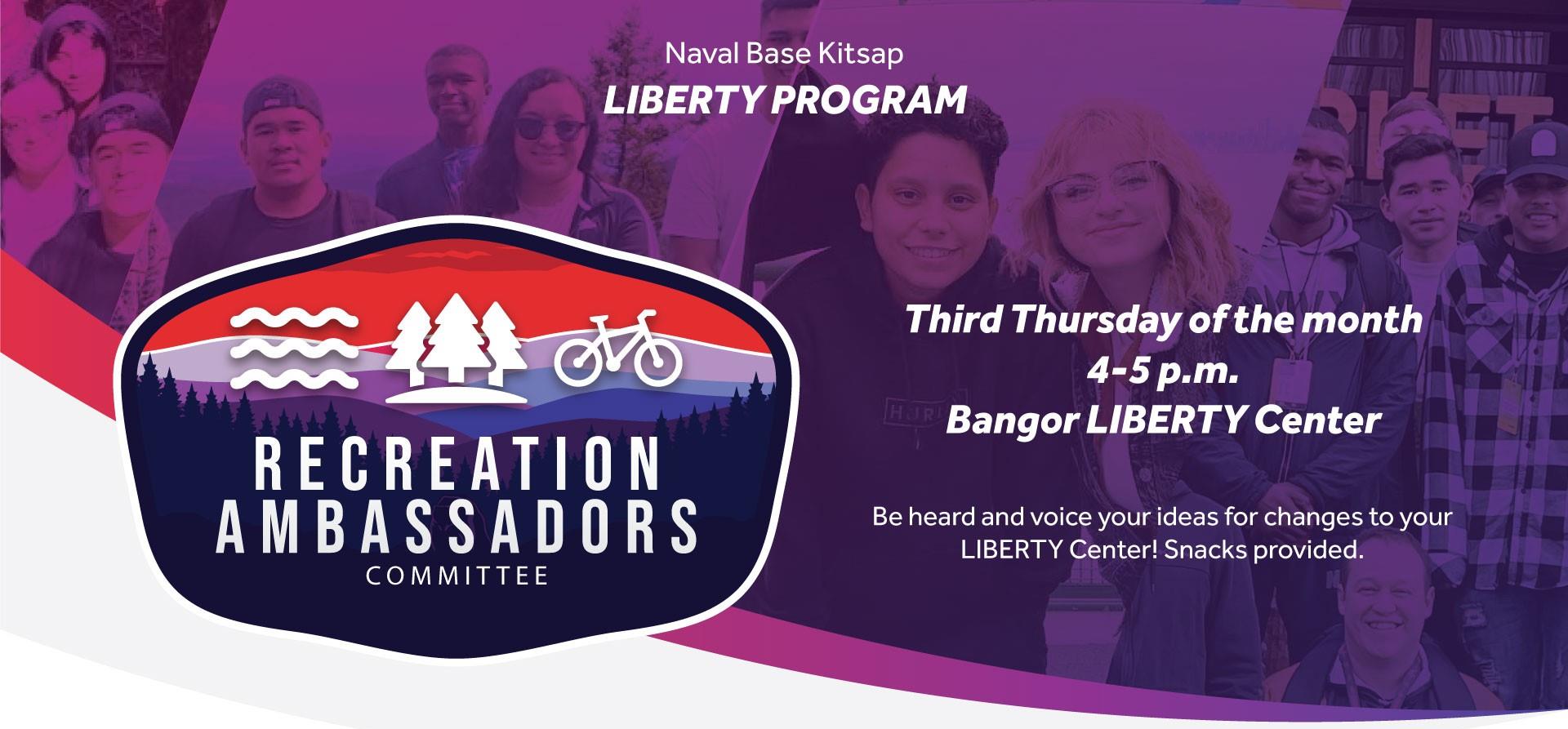 Naval Base Kitsap
LIBERTY PROGRAM

RECREATION AMBASSADORS
COMMITTEE

Third Thursday of the month
4-5 p.m.
Bangor LIBERTY Center

Be heard and voice your ideas for changes to your LIBERTY Center! Snacks provided.